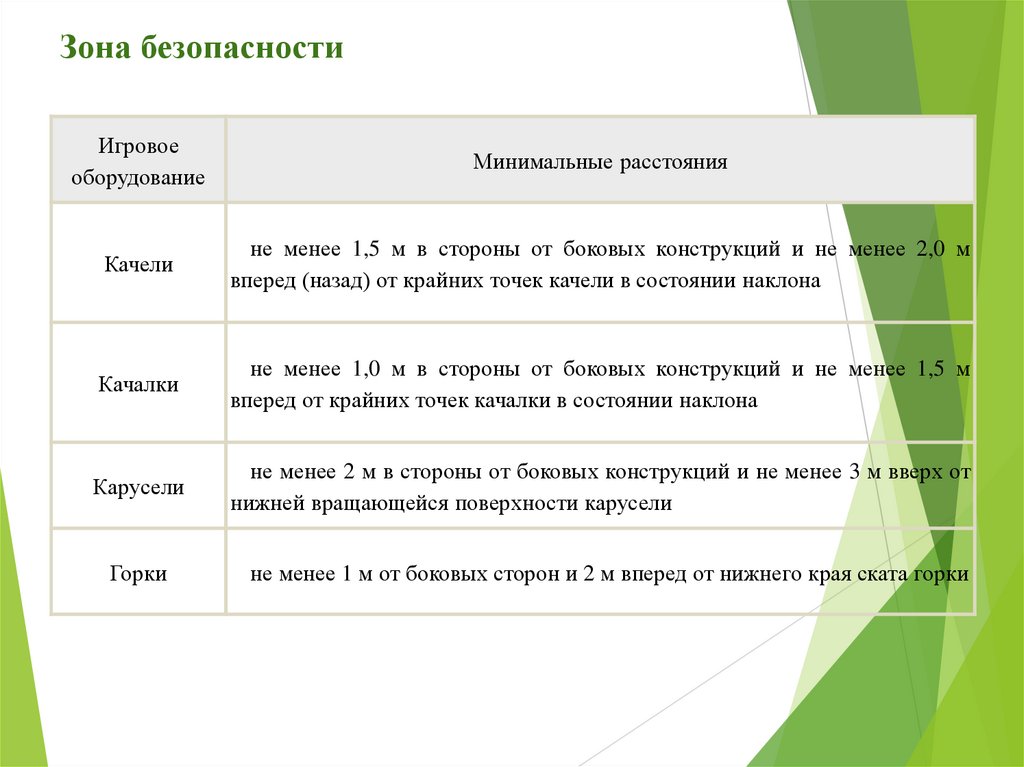 Зона безопасности

| Игровое оборудование | Минимальные расстояния |
|---|---|
| Качели | не менее 1,5 м в стороны от боковых конструкций и не менее 2,0 м вперед (назад) от крайних точек качели в состоянии наклона |
| Качалки | не менее 1,0 м в стороны от боковых конструкций и не менее 1,5 м вперед от крайних точек качалки в состоянии наклона |
| Карусели | не менее 2 м в стороны от боковых конструкций и не менее 3 м вверх от нижней вращающейся поверхности карусели |
| Горки | не менее 1 м от боковых сторон и 2 м вперед от нижнего края ската горки |